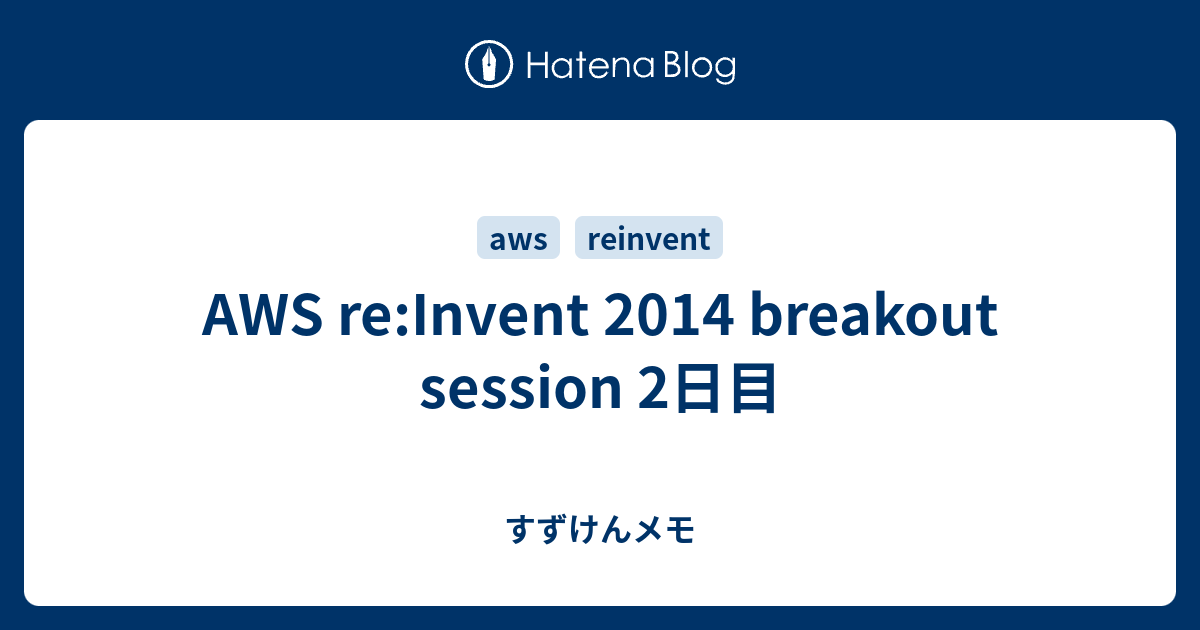 Hatena Blog

aws reinvent

AWS re:Invent 2014 breakout session 2日目

すずけんメモ